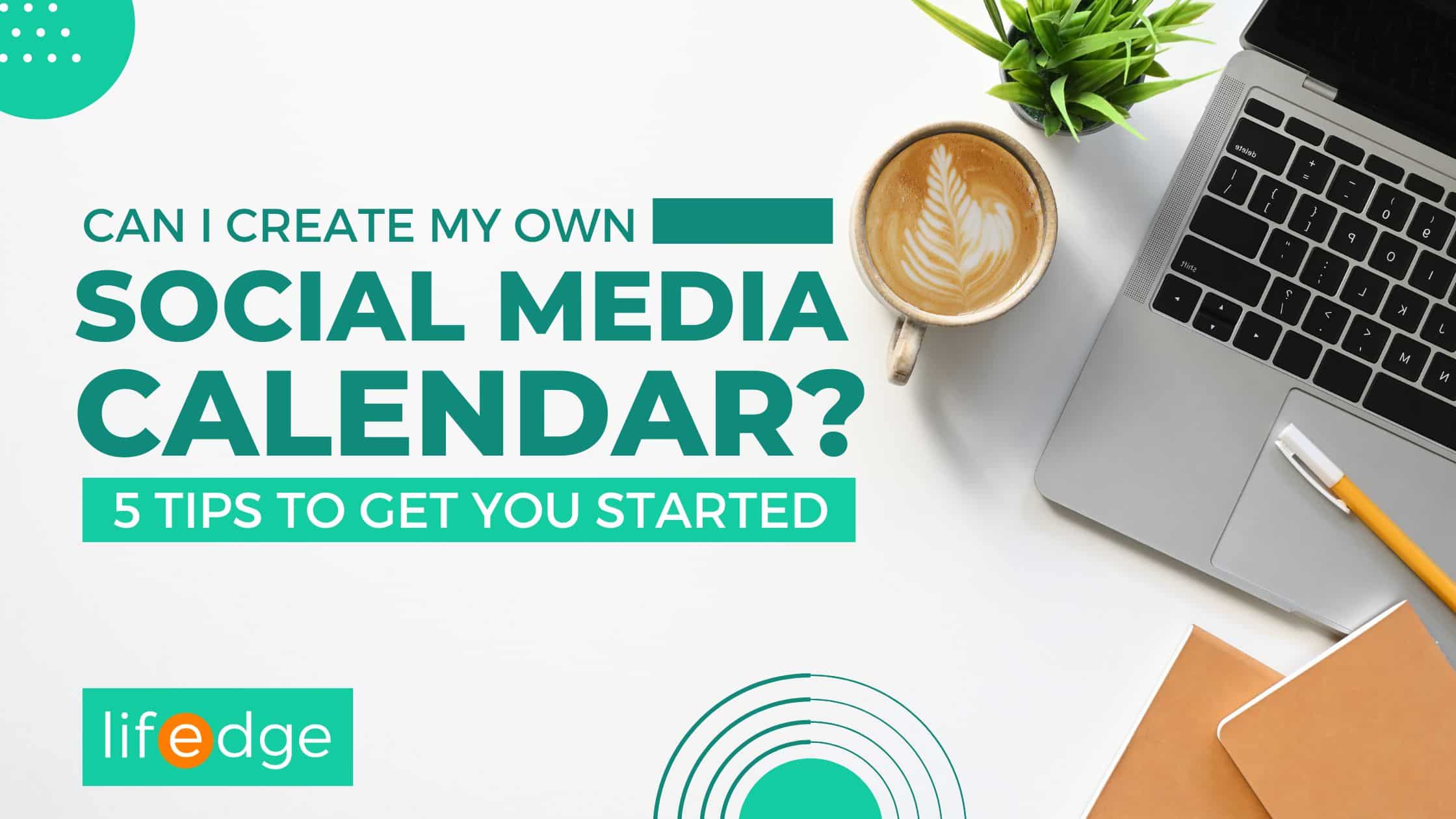 CAN I CREATE MY OWN
SOCIAL MEDIA CALENDAR?
5 TIPS TO GET YOU STARTED

lifedge